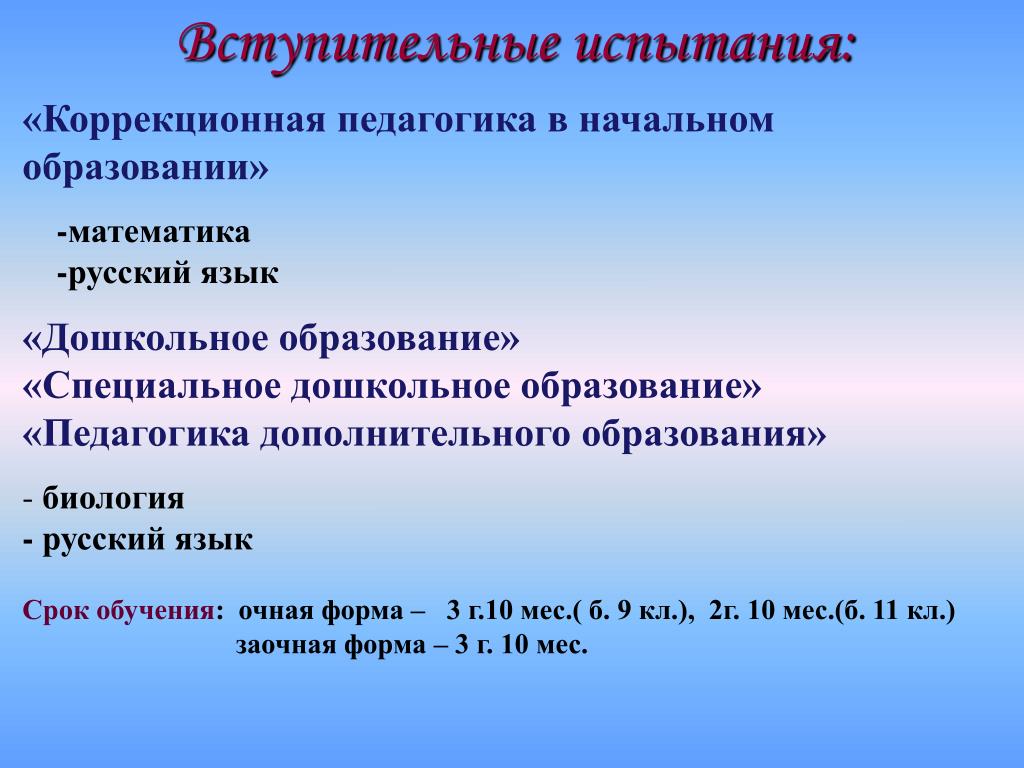 Вступительные испытания:

«Коррекционная педагогика в начальном образовании»

-математика
-русский язык

«Дошкольное образование»
«Специальное дошкольное образование»
«Педагогика дополнительного образования»

- биология
- русский язык

Срок обучения: очная форма – 3 г.10 мес.( б. 9 кл.), 2г. 10 мес.(б. 11 кл.)
заочная форма – 3 г. 10 мес.